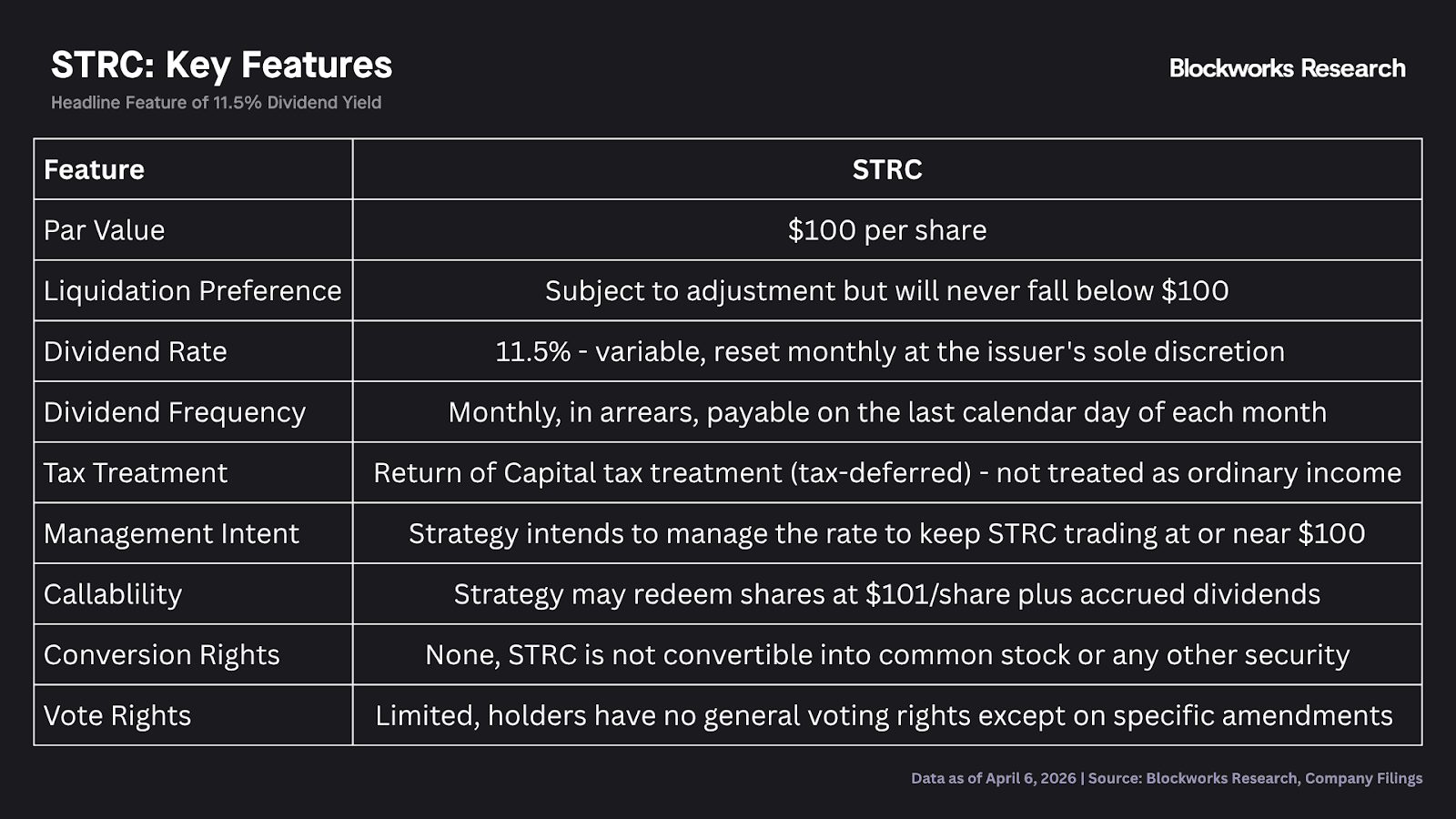 STRC: Key Features

Headline Feature of 11.5% Dividend Yield

Blockworks Research

| Feature | STRC |
|---|---|
| Par Value | \$100 per share |
| Liquidation Preference | Subject to adjustment but will never fall below \$100 |
| Dividend Rate | 11.5% - variable, reset monthly at the issuer's sole discretion |
| Dividend Frequency | Monthly, in arrears, payable on the last calendar day of each month |
| Tax Treatment | Return of Capital tax treatment (tax-deferred) - not treated as ordinary income |
| Management Intent | Strategy intends to manage the rate to keep STRC trading at or near \$100 |
| Callablility | Strategy may redeem shares at \$101/share plus accrued dividends |
| Conversion Rights | None, STRC is not convertible into common stock or any other security |
| Vote Rights | Limited, holders have no general voting rights except on specific amendments |

Data as of April 6, 2026 | Source: Blockworks Research, Company Filings